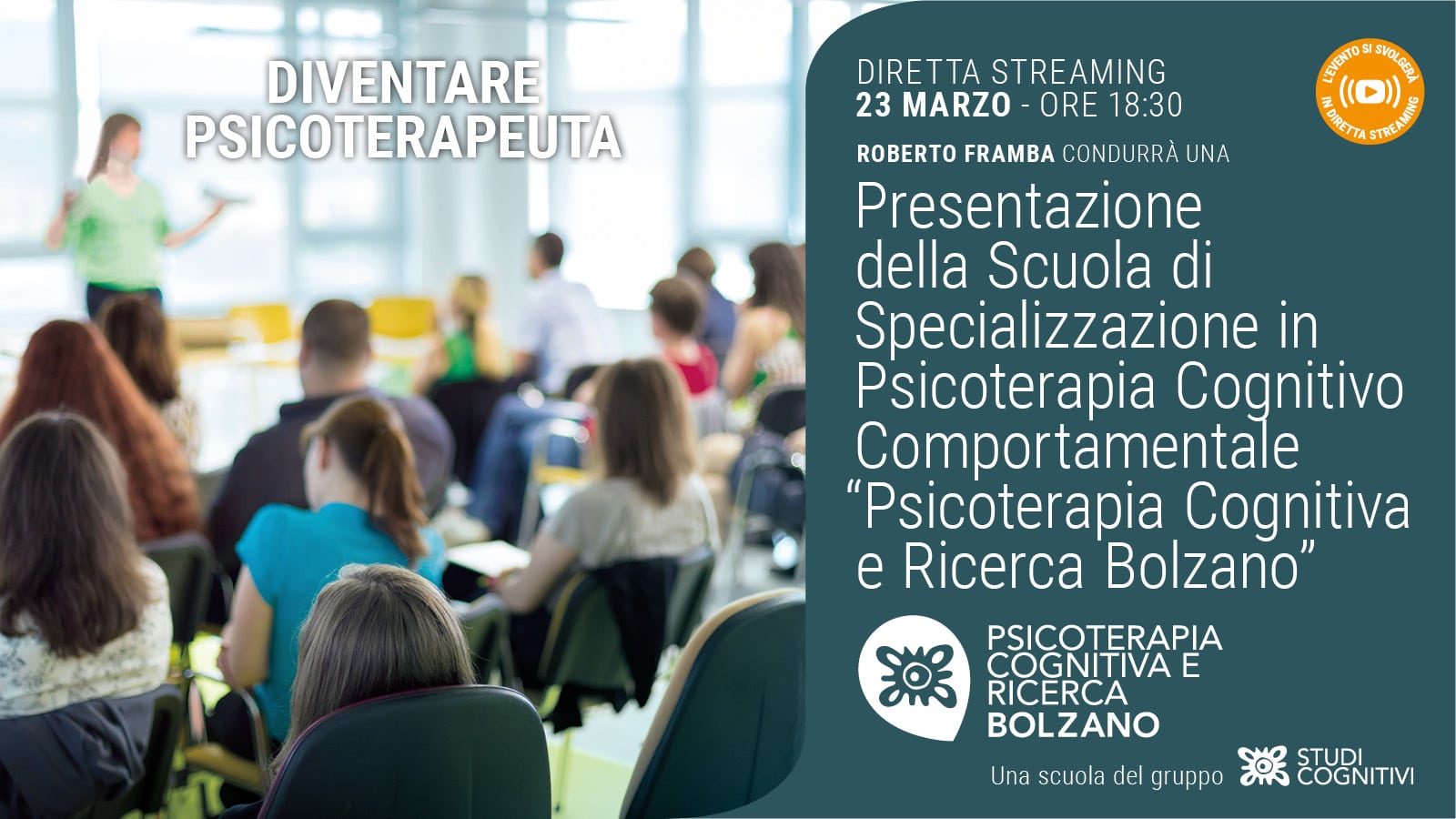 DIVENTARE PSICOTERAPEUTA

DIRETTA STREAMING
23 MARZO - ORE 18:30

L'EVENTO SI SVOLGERÀ IN DIRETTA STREAMING

ROBERTO FRAMBA CONDURRÀ UNA

Presentazione della Scuola di Specializzazione in Psicoterapia Cognitivo Comportamentale "Psicoterapia Cognitiva e Ricerca Bolzano"

PSICOTERAPIA COGNITIVA E RICERCA BOLZANO

Una scuola del gruppo STUDI COGNITIVI